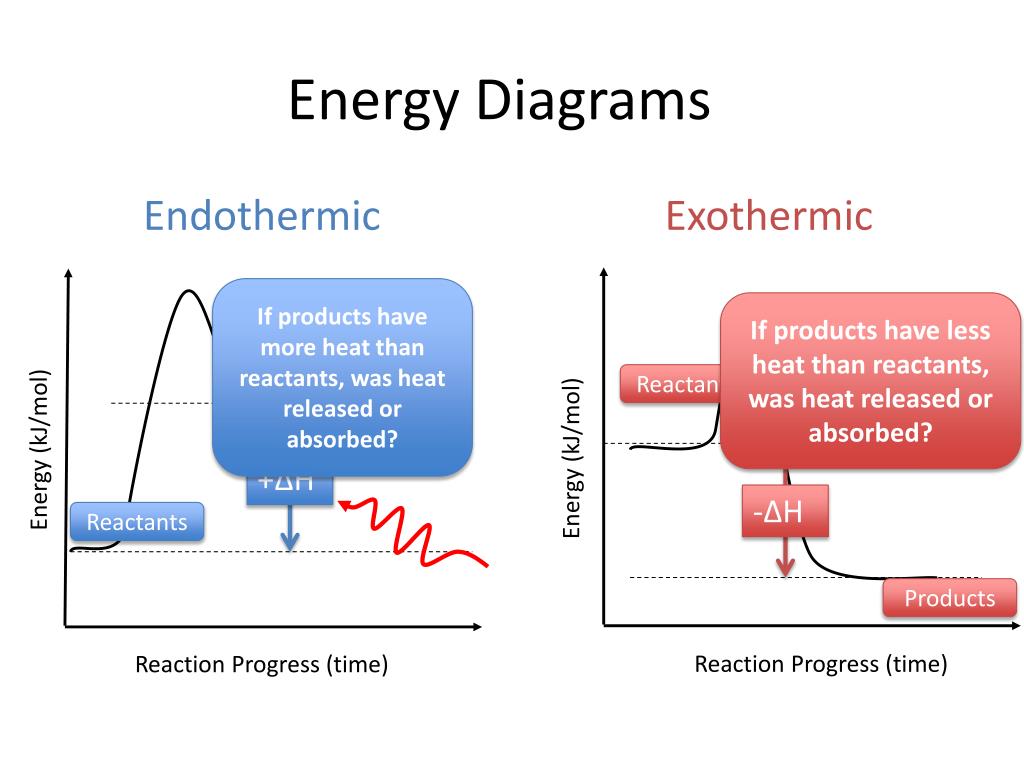 Energy Diagrams

Endothermic

Energy (kJ/mol)

If products have more heat than reactants, was heat released or absorbed?

+ΔH

Reactants

Reaction Progress (time)

Exothermic

Energy (kJ/mol)

Reactan

If products have less heat than reactants, was heat released or absorbed?

-ΔH

Products

Reaction Progress (time)